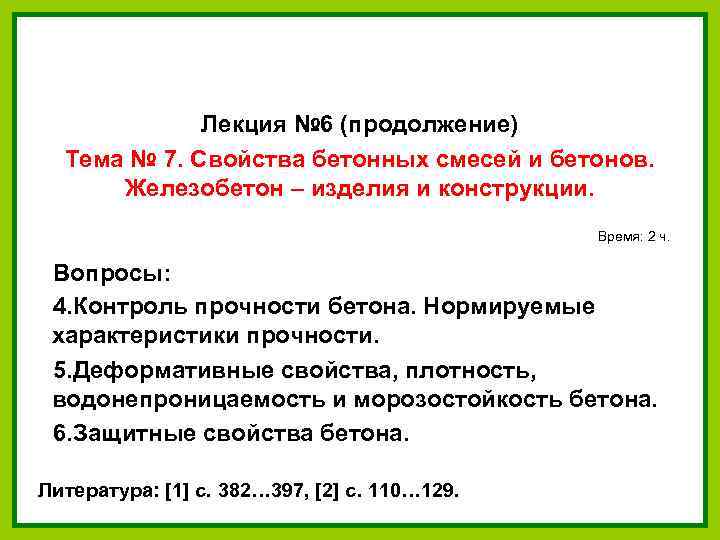 Лекция №6 (продолжение)

Тема № 7. Свойства бетонных смесей и бетонов. Железобетон – изделия и конструкции.

Время: 2 ч.

Вопросы:

4.Контроль прочности бетона. Нормируемые характеристики прочности.

5.Деформативные свойства, плотность, водонепроницаемость и морозостойкость бетона.

6.Защитные свойства бетона.

Литература: [1] с. 382…397, [2] с. 110…129.